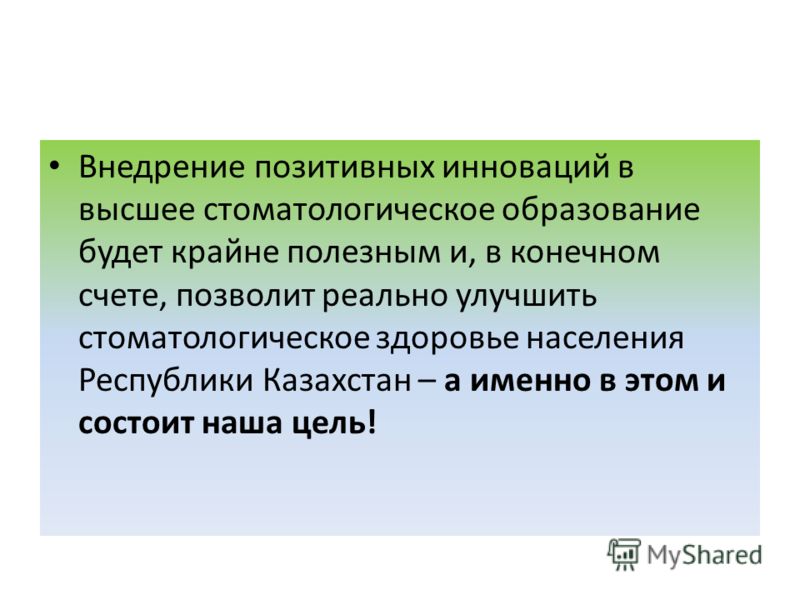 • Внедрение позитивных инноваций в высшее стоматологическое образование будет крайне полезным и, в конечном счете, позволит реально улучшить стоматологическое здоровье населения Республики Казахстан – а именно в этом и состоит наша цель!

MyShared